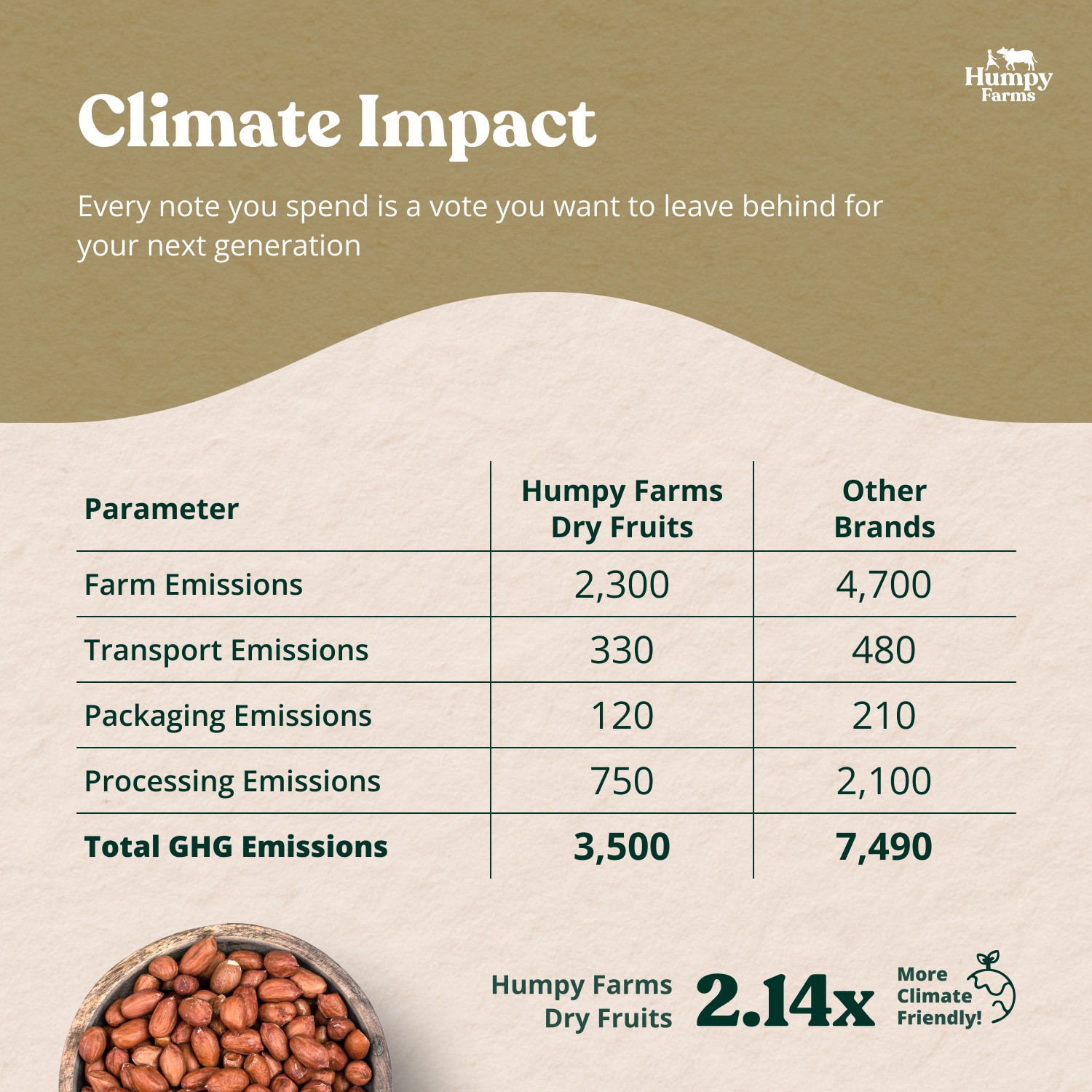 Humpy Farms

Climate Impact

Every note you spend is a vote you want to leave behind for your next generation

| Parameter | Humpy Farms Dry Fruits | Other Brands |
|---|---|---|
| Farm Emissions | 2,300 | 4,700 |
| Transport Emissions | 330 | 480 |
| Packaging Emissions | 120 | 210 |
| Processing Emissions | 750 | 2,100 |
| **Total GHG Emissions** | **3,500** | **7,490** |

Humpy Farms Dry Fruits 2.14x More Climate Friendly!